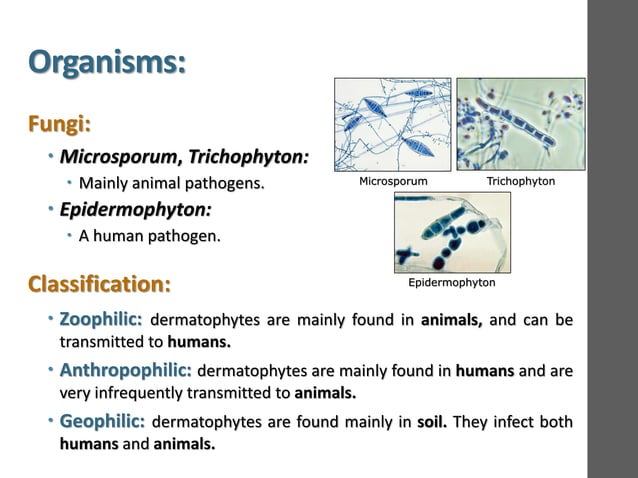 Organisms:

Fungi:

• Microsporum, Trichophyton:
  • Mainly animal pathogens.
• Epidermophyton:
  • A human pathogen.

Microsporum

Trichophyton

Epidermophyton

Classification:

• Zoophilic: dermatophytes are mainly found in animals, and can be transmitted to humans.
• Anthropophilic: dermatophytes are mainly found in humans and are very infrequently transmitted to animals.
• Geophilic: dermatophytes are found mainly in soil. They infect both humans and animals.